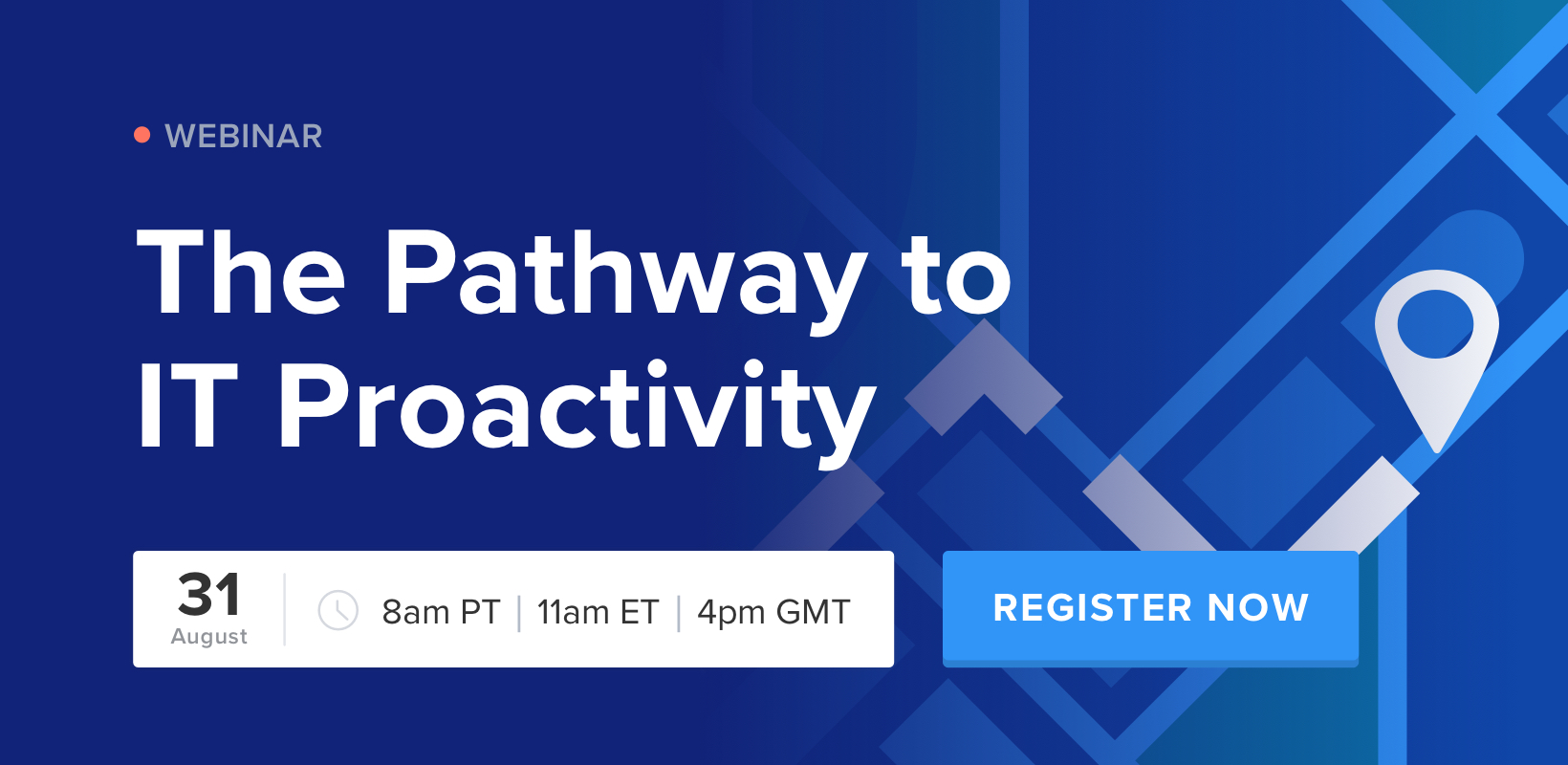 WEBINAR

The Pathway to IT Proactivity

31
August

8am PT | 11am ET | 4pm GMT

REGISTER NOW